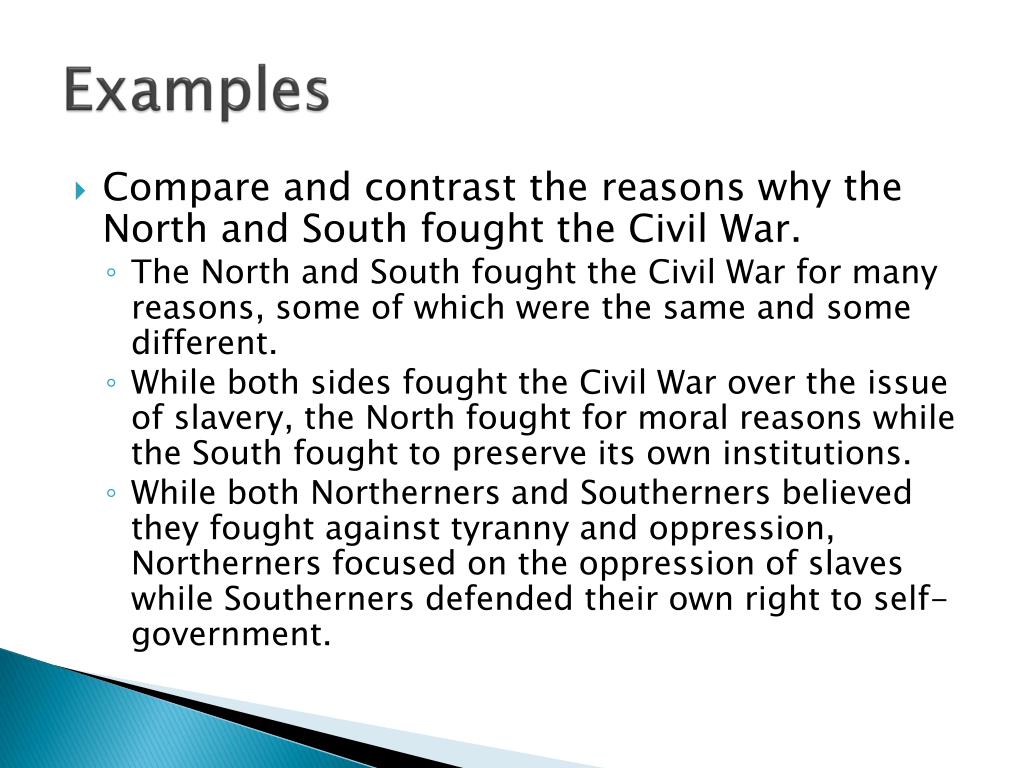 Examples

Compare and contrast the reasons why the North and South fought the Civil War.

The North and South fought the Civil War for many reasons, some of which were the same and some different.

While both sides fought the Civil War over the issue of slavery, the North fought for moral reasons while the South fought to preserve its own institutions.

While both Northerners and Southerners believed they fought against tyranny and oppression, Northerners focused on the oppression of slaves while Southerners defended their own right to self-government.